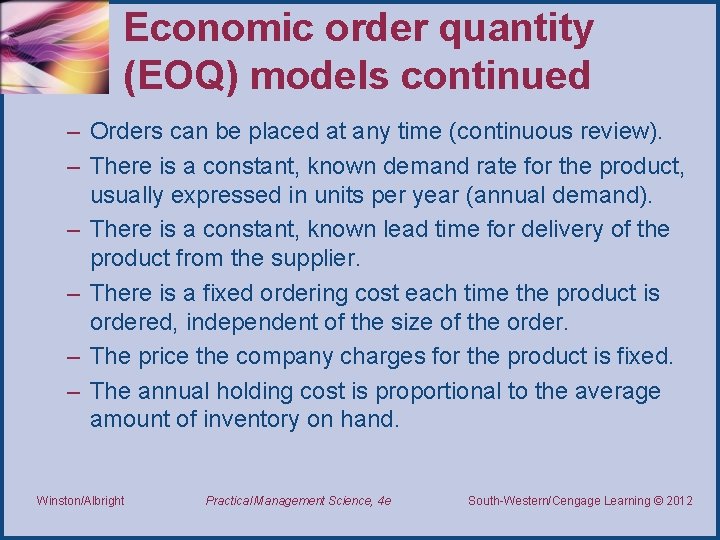 Economic order quantity (EOQ) models continued

– Orders can be placed at any time (continuous review).

– There is a constant, known demand rate for the product, usually expressed in units per year (annual demand).

– There is a constant, known lead time for delivery of the product from the supplier.

– There is a fixed ordering cost each time the product is ordered, independent of the size of the order.

– The price the company charges for the product is fixed.

– The annual holding cost is proportional to the average amount of inventory on hand.

Winston/Albright

Practical Management Science, 4e

South-Western/Cengage Learning © 2012